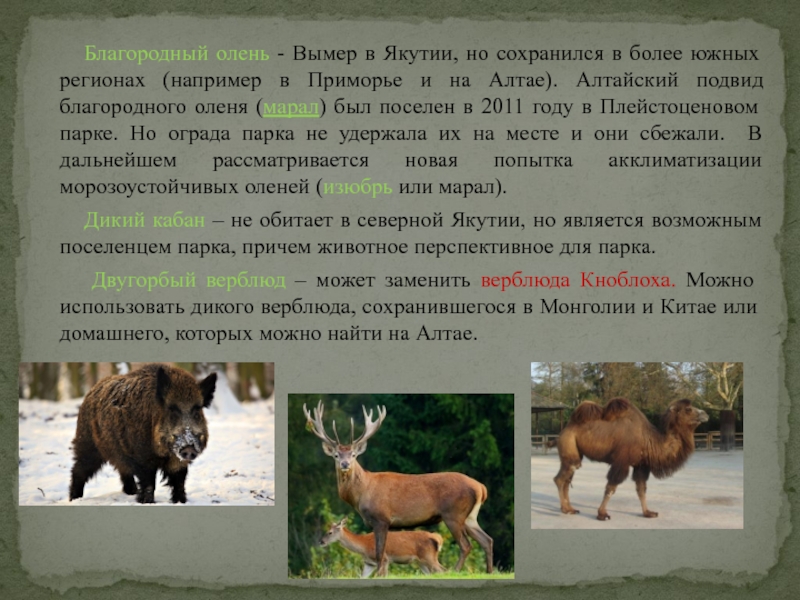 Благородный олень - Вымер в Якутии, но сохранился в более южных регионах (например в Приморье и на Алтае). Алтайский подвид благородного оленя (марал) был поселен в 2011 году в Плейстоценовом парке. Но ограда парка не удержала их на месте и они сбежали. В дальнейшем рассматривается новая попытка акклиматизации морозоустойчивых оленей (изюбрь или марал).

Дикий кабан – не обитает в северной Якутии, но является возможным поселенцем парка, причем животное перспективное для парка.

Двугорбый верблюд – может заменить верблюда Кноблоха. Можно использовать дикого верблюда, сохранившегося в Монголии и Китае или домашнего, которых можно найти на Алтае.